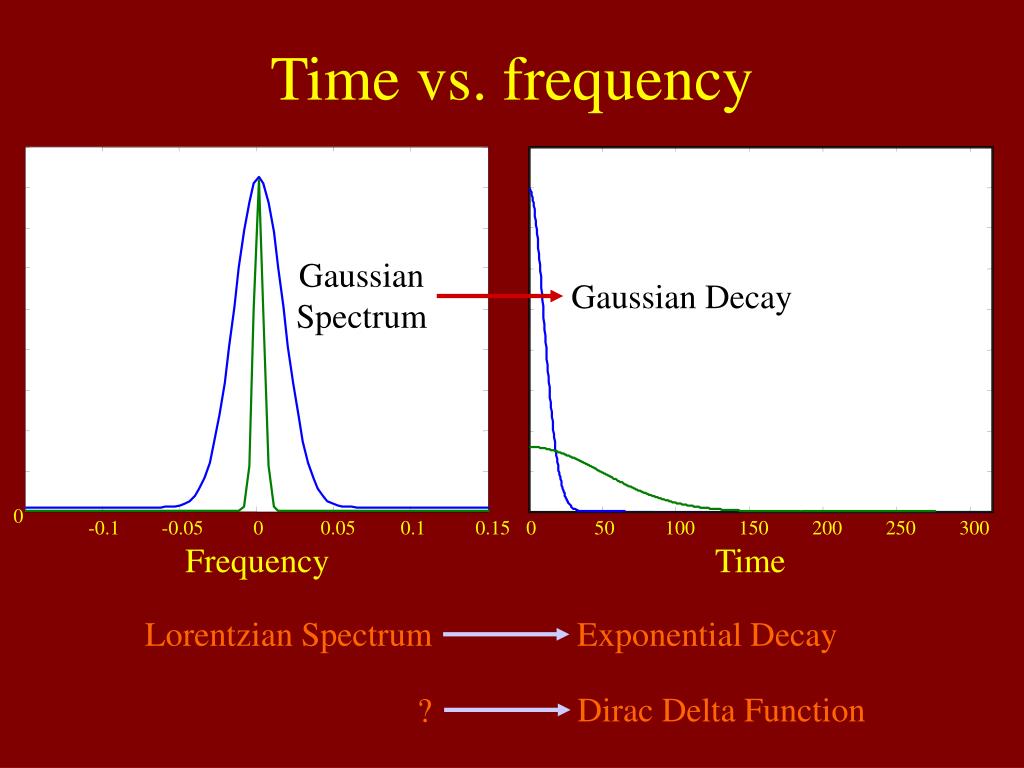 Time vs. frequency

Gaussian Spectrum

Gaussian Decay

0

-0.1 -0.05 0 0.05 0.1 0.15

Frequency

0 50 100 150 200 250 300

Time

Lorentzian Spectrum

Exponential Decay

?

Dirac Delta Function